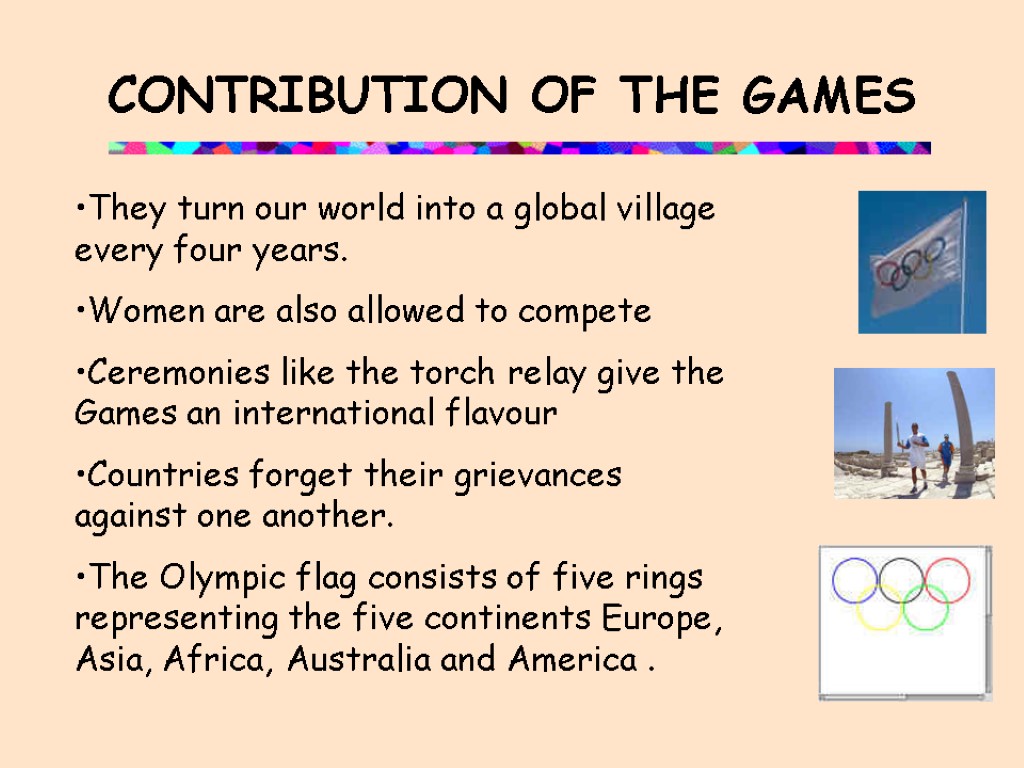 CONTRIBUTION OF THE GAMES

•They turn our world into a global village every four years.

•Women are also allowed to compete

•Ceremonies like the torch relay give the Games an international flavour

•Countries forget their grievances against one another.

•The Olympic flag consists of five rings representing the five continents Europe, Asia, Africa, Australia and America .